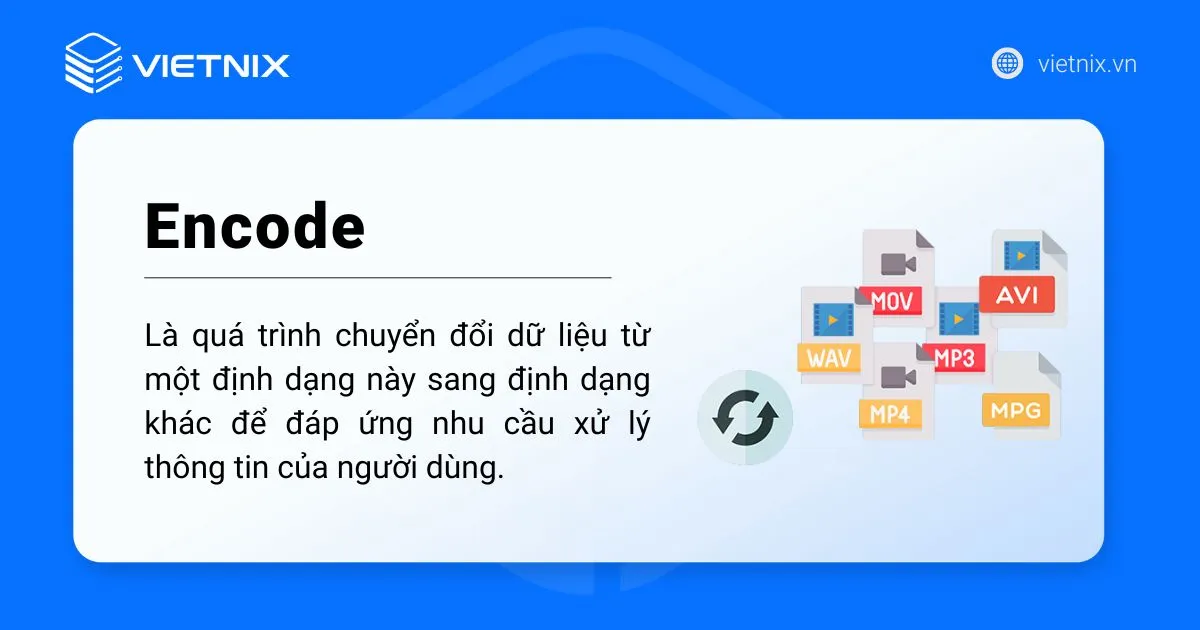 VIETNIX

vietnix.vn

Encode

Là quá trình chuyển đổi dữ liệu từ một định dạng này sang định dạng khác để đáp ứng nhu cầu xử lý thông tin của người dùng.

MOV
AVI
WAV
MP3
MP4
MPG